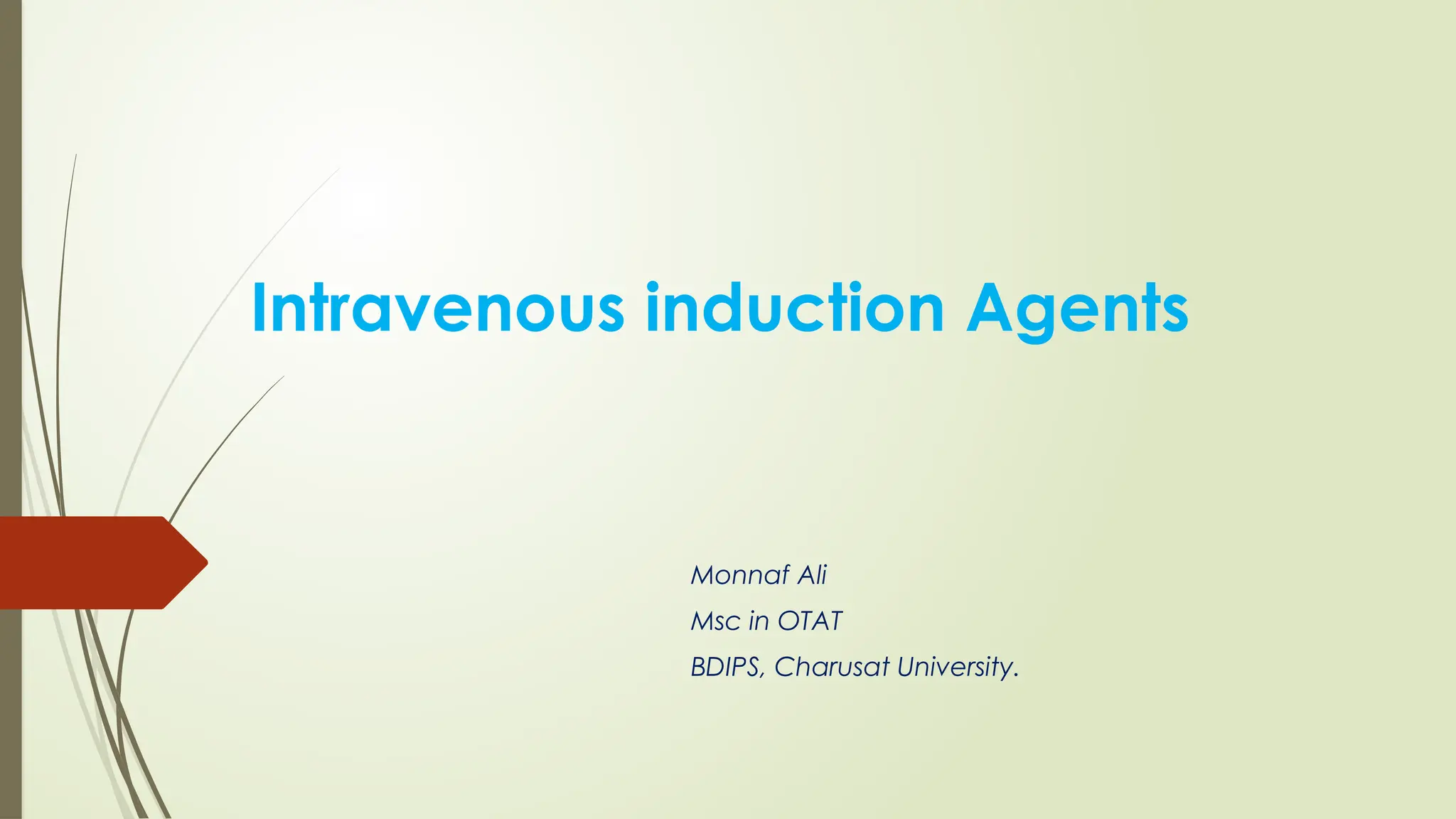 Intravenous induction Agents

Monnaf Ali
Msc in OTAT
BDIPS, Charusat University.